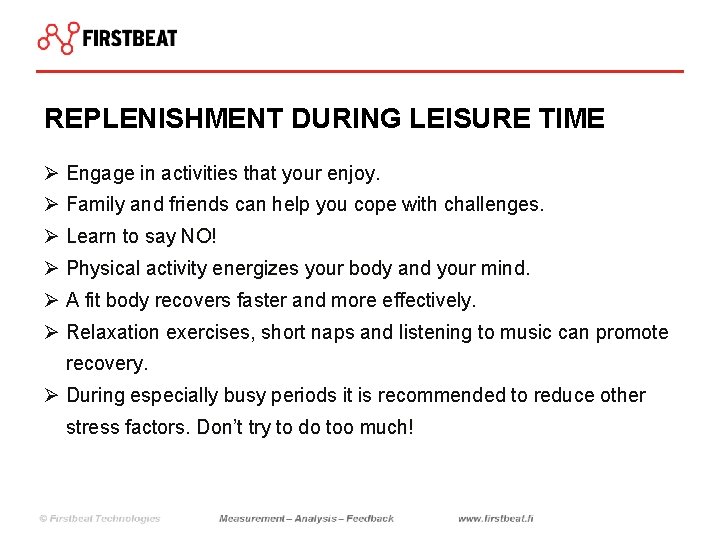 FIRSTBEAT

REPLENISHMENT DURING LEISURE TIME

➢ Engage in activities that your enjoy.
➢ Family and friends can help you cope with challenges.
➢ Learn to say NO!
➢ Physical activity energizes your body and your mind.
➢ A fit body recovers faster and more effectively.
➢ Relaxation exercises, short naps and listening to music can promote recovery.
➢ During especially busy periods it is recommended to reduce other stress factors. Don't try to do too much!

© Firstbeat Technologies Measurement – Analysis – Feedback www.firstbeat.fi